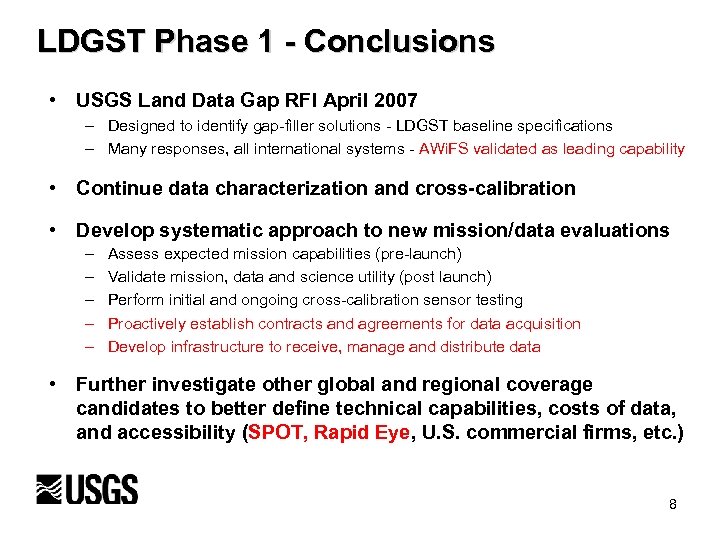 LDGST Phase 1 - Conclusions

• USGS Land Data Gap RFI April 2007
– Designed to identify gap-filler solutions - LDGST baseline specifications
– Many responses, all international systems - AWiFS validated as leading capability

• Continue data characterization and cross-calibration

• Develop systematic approach to new mission/data evaluations
– Assess expected mission capabilities (pre-launch)
– Validate mission, data and science utility (post launch)
– Perform initial and ongoing cross-calibration sensor testing
– Proactively establish contracts and agreements for data acquisition
– Develop infrastructure to receive, manage and distribute data

• Further investigate other global and regional coverage candidates to better define technical capabilities, costs of data, and accessibility (SPOT, Rapid Eye, U.S. commercial firms, etc.)

USGS

8